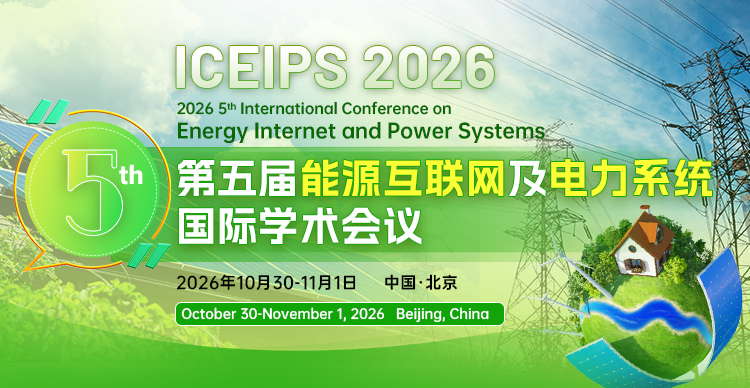 ICEIPS 2026

2026 5th International Conference on Energy Internet and Power Systems

5th

第五届能源互联网及电力系统国际学术会议

2026年10月30-11月1日 中国·北京

October 30-November 1, 2026 Beijing, China